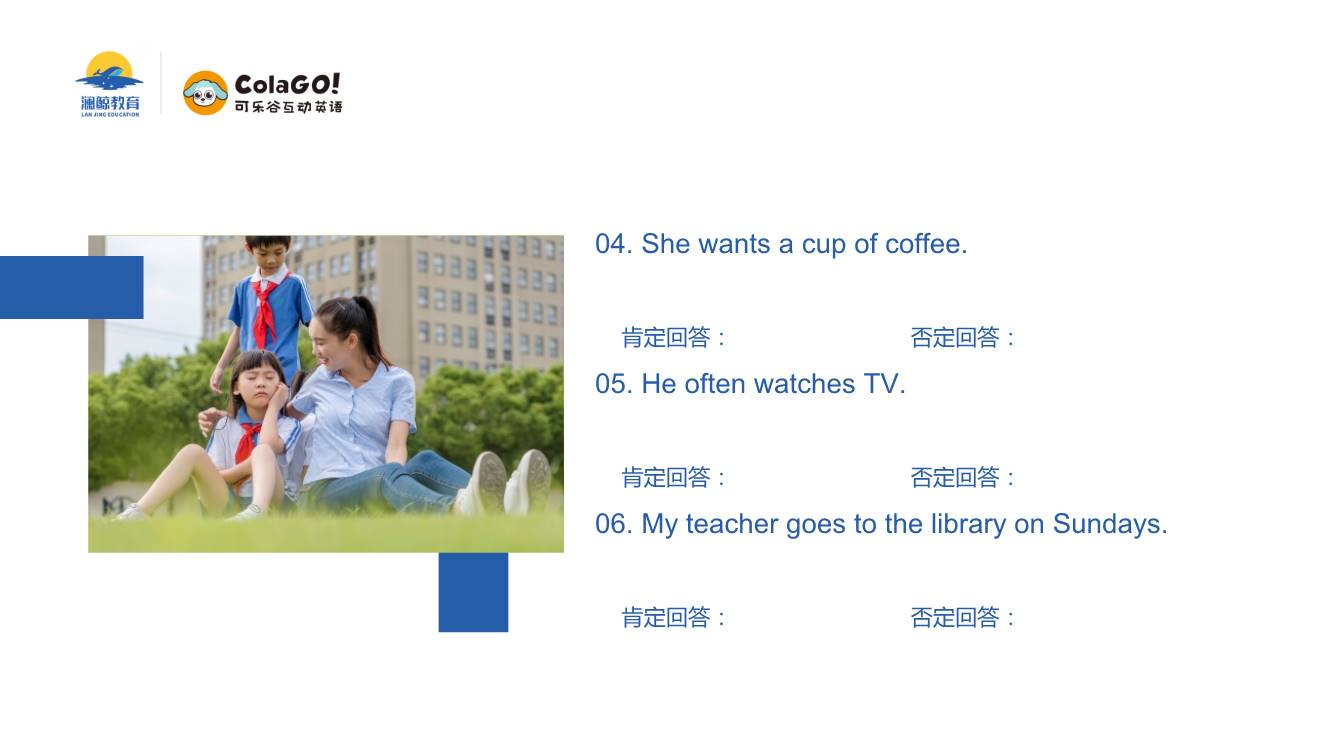 澜鲸教育
LAN JING EDUCATION

ColaGO!
可乐谷互动英语

04. She wants a cup of coffee.

肯定回答： 否定回答：

05. He often watches TV.

肯定回答： 否定回答：

06. My teacher goes to the library on Sundays.

肯定回答： 否定回答：